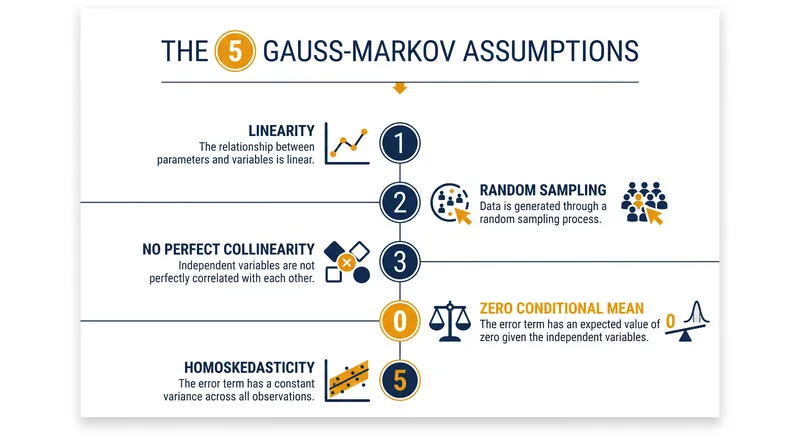 THE 5 GAUSS-MARKOV ASSUMPTIONS

LINEARITY
The relationship between parameters and variables is linear.

1

2

RANDOM SAMPLING
Data is generated through a random sampling process.

NO PERFECT COLLINEARITY
Independent variables are not perfectly correlated with each other.

3

0

ZERO CONDITIONAL MEAN
The error term has an expected value of zero given the independent variables.

0

HOMOSKEDASTICITY
The error term has a constant variance across all observations.

5